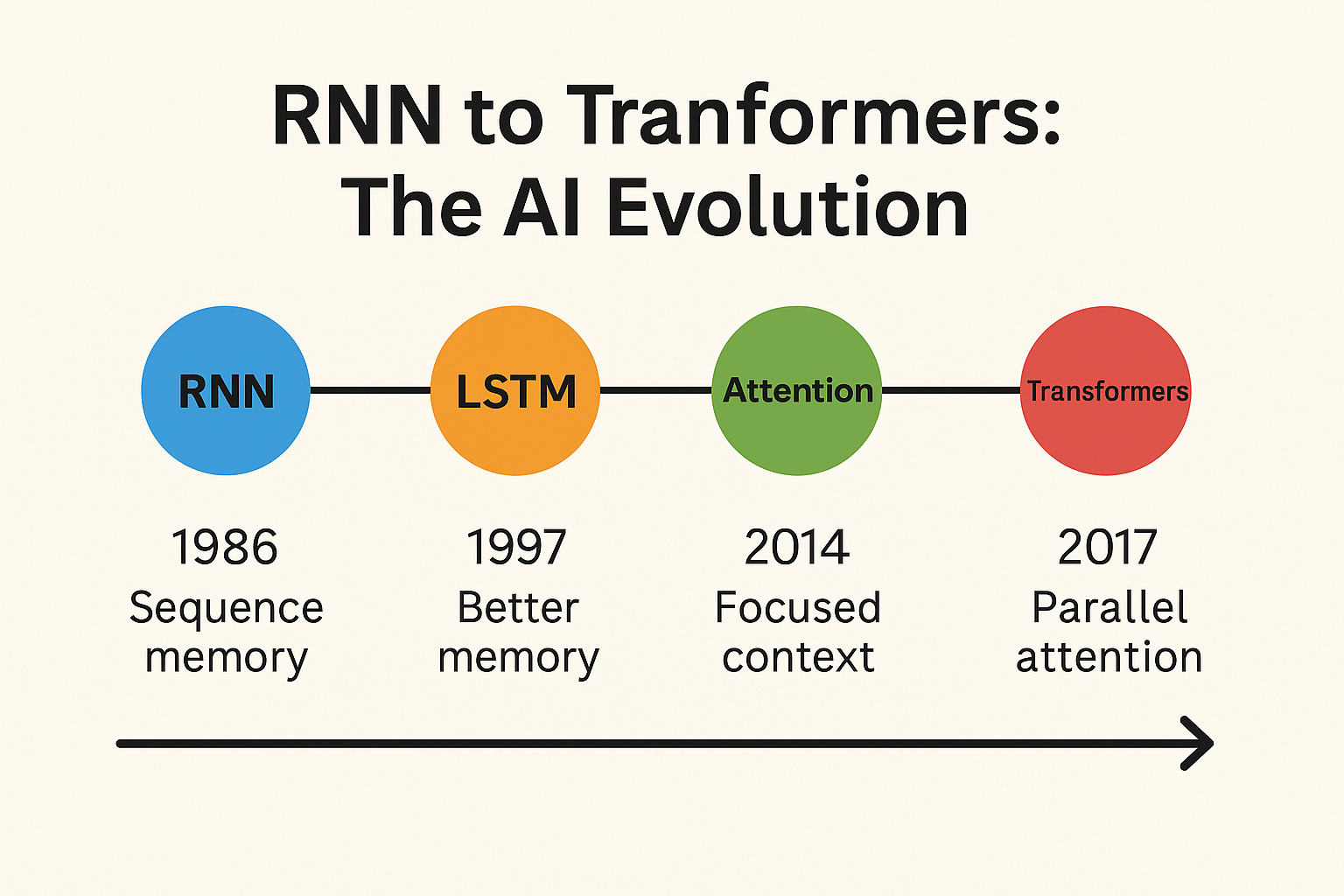 RNN to Tranformers: The AI Evolution

RNN

LSTM

Attention

Transformers

1986
Sequence memory

1997
Better memory

2014
Focused context

2017
Parallel attention